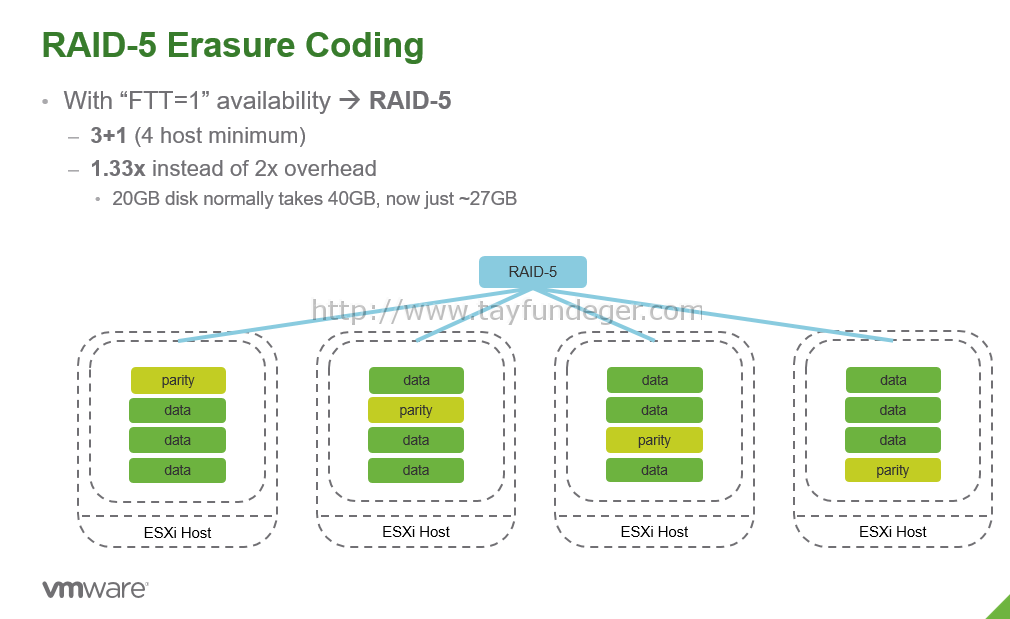 RAID-5 Erasure Coding

• With "FTT=1" availability → RAID-5
– 3+1 (4 host minimum)
– 1.33x instead of 2x overhead
• 20GB disk normally takes 40GB, now just ~27GB

RAID-5

http://www.tayfundeger.com

parity
data
data
data
ESXi Host

data
parity
data
data
ESXi Host

data
data
parity
data
ESXi Host

data
data
data
parity
ESXi Host

vmware